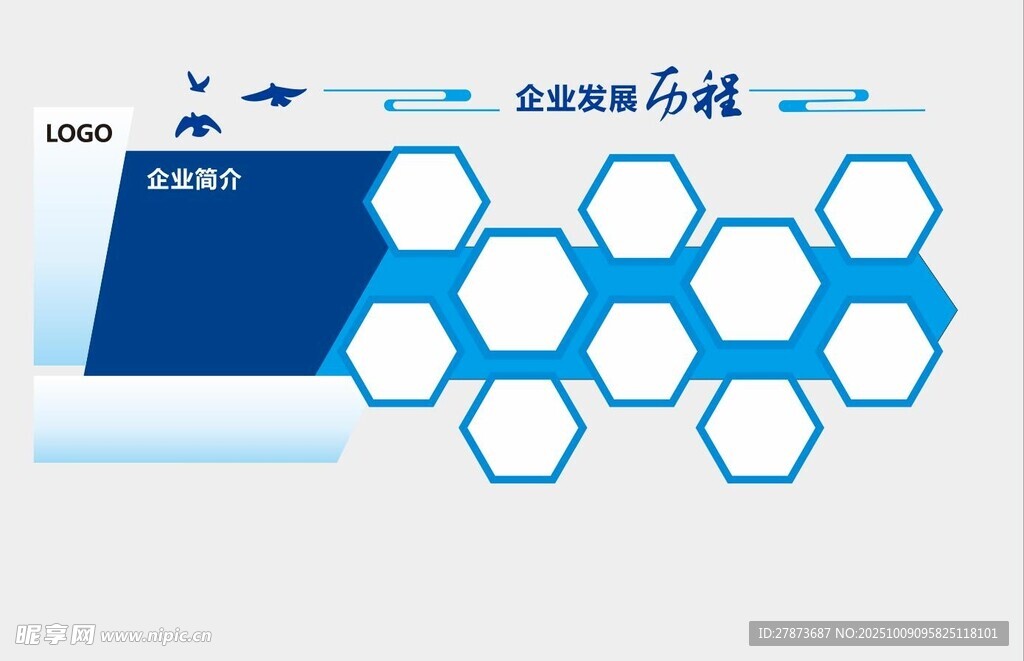 企业发展历程

LOGO

企业简介

昵享网 www.nipic.cn

ID:27873687 NO:20251009095825118101